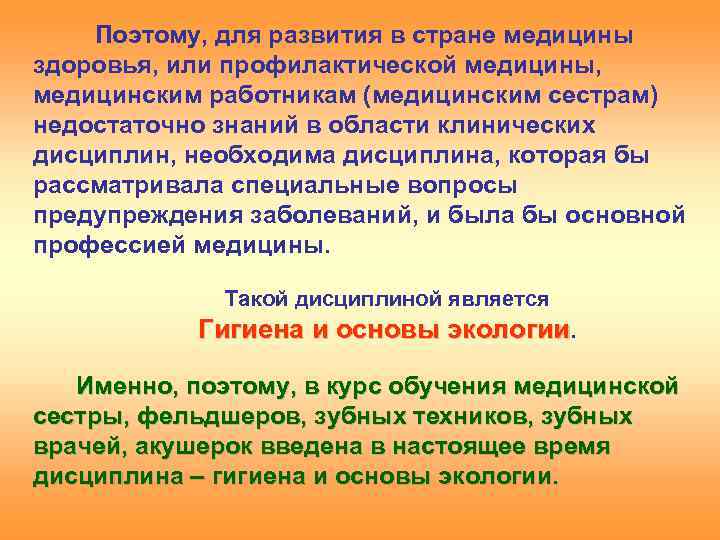 Поэтому, для развития в стране медицины здоровья, или профилактической медицины, медицинским работникам (медицинским сестрам) недостаточно знаний в области клинических дисциплин, необходима дисциплина, которая бы рассматривала специальные вопросы предупреждения заболеваний, и была бы основной профессией медицины.

Такой дисциплиной является
Гигиена и основы экологии.

Именно, поэтому, в курс обучения медицинской сестры, фельдшеров, зубных техников, зубных врачей, акушерок введена в настоящее время дисциплина – гигиена и основы экологии.